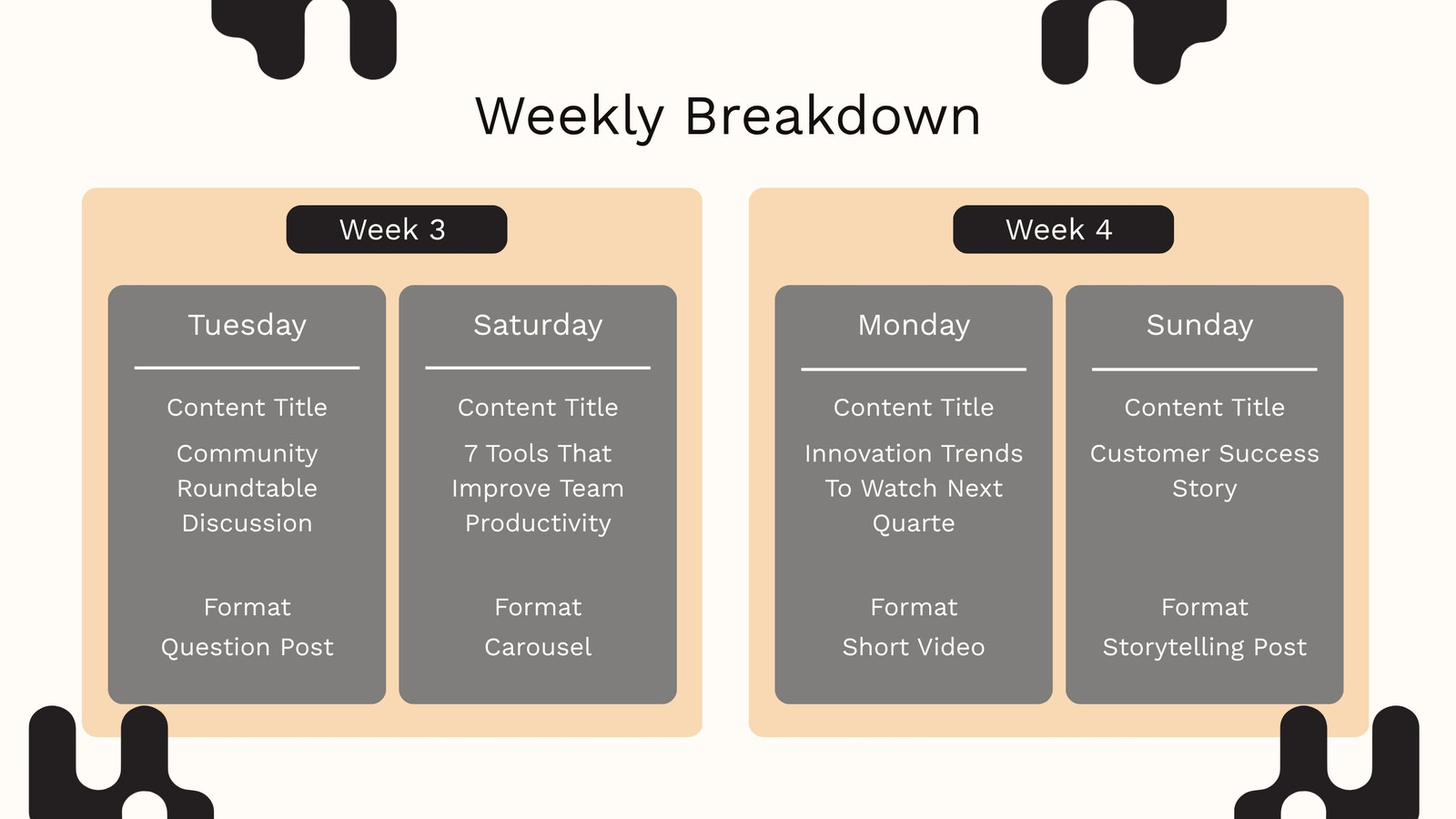 Weekly Breakdown

Week 3

Tuesday

Content Title

Community Roundtable Discussion

Format

Question Post

Saturday

Content Title

7 Tools That Improve Team Productivity

Format

Carousel

Week 4

Monday

Content Title

Innovation Trends To Watch Next Quarte

Format

Short Video

Sunday

Content Title

Customer Success Story

Format

Storytelling Post